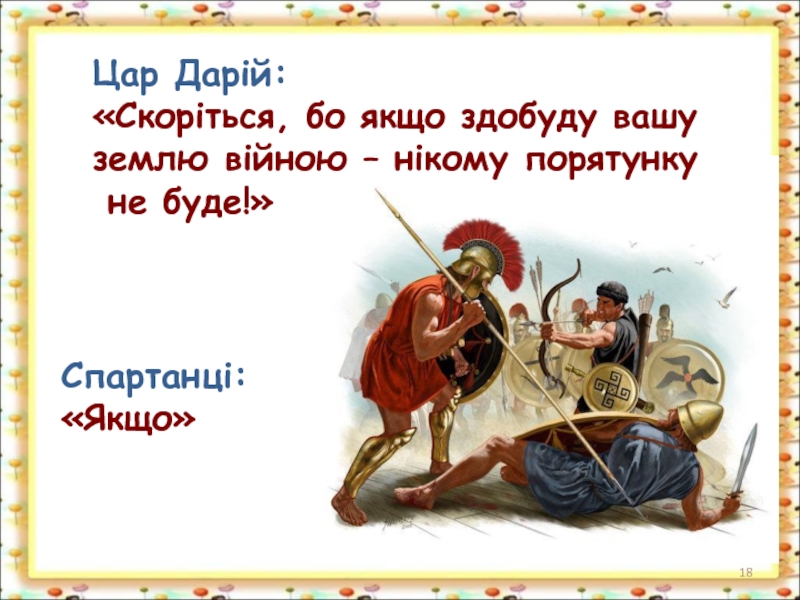 Цар Дарій:
«Скоріться, бо якщо здобуду вашу землю війною – нікому порятунку не буде!»

Спартанці:
«Якщо»

18